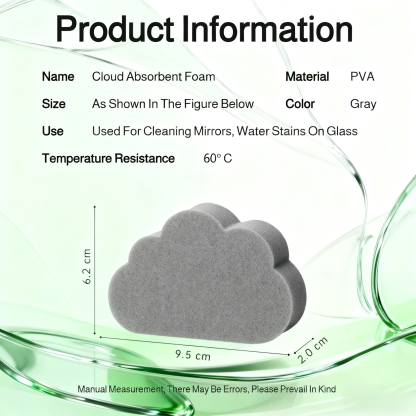 Product Information

Name Cloud Absorbent Foam

Material PVA

Size As Shown In The Figure Below

Color Gray

Use Used For Cleaning Mirrors, Water Stains On Glass

Temperature Resistance 60° C

6.2 cm

9.5 cm

2.0 cm

Manual Measurement, There May Be Errors, Please Prevail In Kind